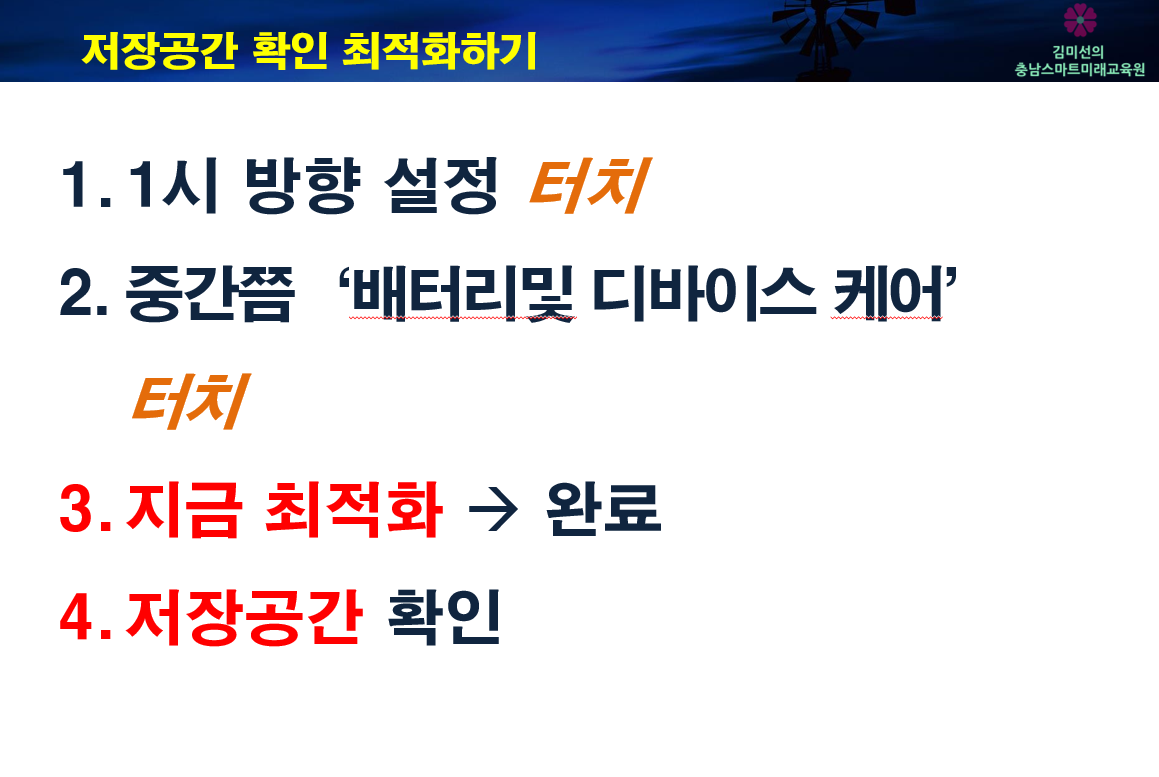 저장공간 확인 최적화하기

김미선의
충남스마트미래교육원

1. 1시 방향 설정 터치

2. 중간쯤 ‘배터리및 디바이스 케어’ 터치

3. 지금 최적화 → 완료

4. 저장공간 확인